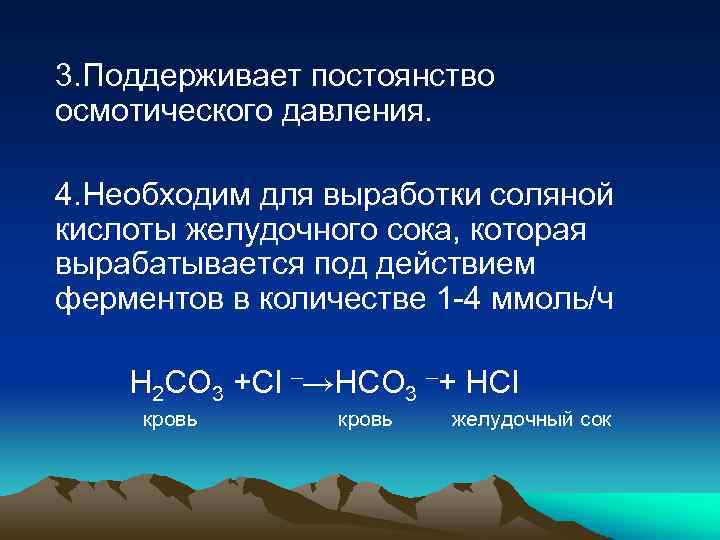 3.Поддерживает постоянство осмотического давления.

4.Необходим для выработки соляной кислоты желудочного сока, которая вырабатывается под действием ферментов в количестве 1-4 ммоль/ч

$H_2CO_3 + Cl^- \rightarrow HCO_3^- + HCl$

кровь кровь желудочный сок